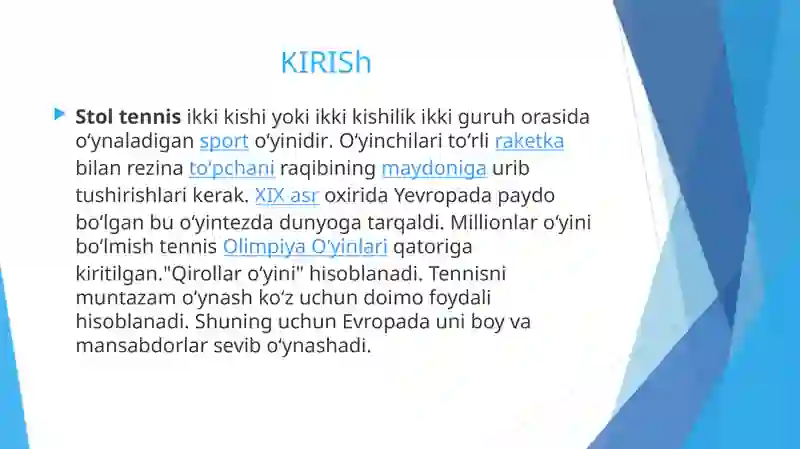 KIRISh

Stol tennis ikki kishi yoki ikki kishilik ikki guruh orasida oʻynaladigan sport oʻyinidir. Oʻyinchilari toʻrli raketka bilan rezina toʻpchani raqibining maydoniga urib tushirishlari kerak. XIX asr oxirida Yevropada paydo boʻlgan bu oʻyintezda dunyoga tarqaldi. Millionlar oʻyini boʻlmish tennis Olimpiya Oʻyinlari qatoriga kiritilgan."Qirollar oʻyini" hisoblanadi. Tennisni muntazam oʻynash koʻz uchun doimo foydali hisoblanadi. Shuning uchun Evropada uni boy va mansabdorlar sevib oʻynashadi.